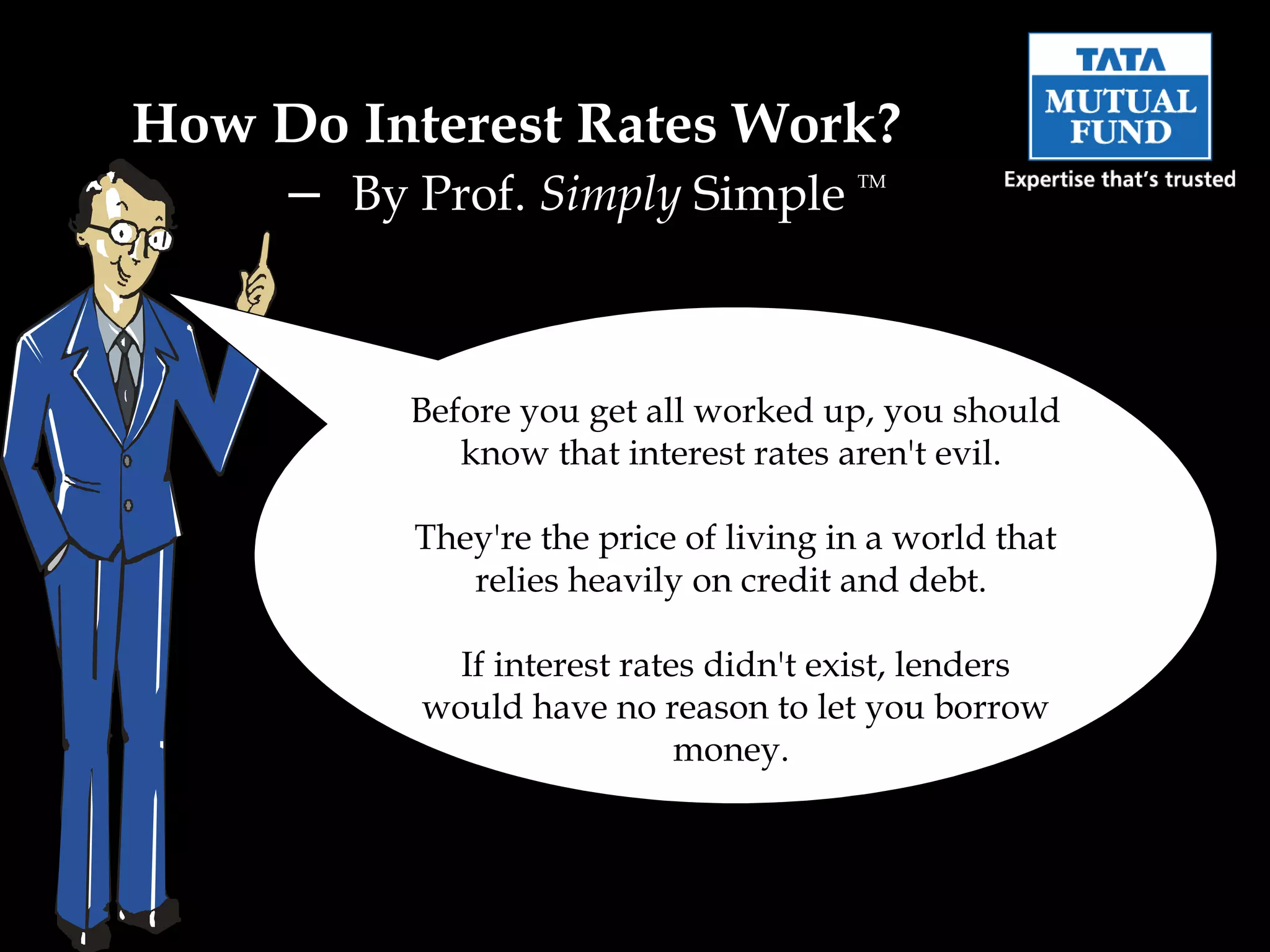 How Do Interest Rates Work?
– By Prof. Simply Simple ™

TATA
MUTUAL FUND
Expertise that's trusted

Before you get all worked up, you should know that interest rates aren't evil.

They're the price of living in a world that relies heavily on credit and debt.

If interest rates didn't exist, lenders would have no reason to let you borrow money.